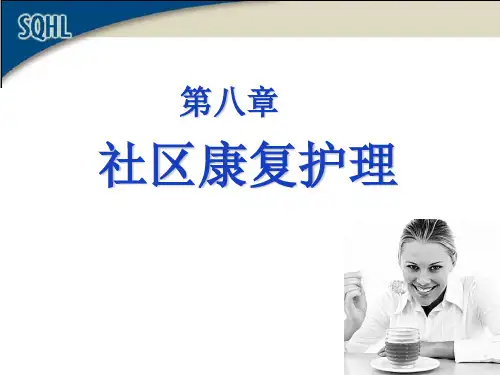 SQHL

第八章

社区康复护理